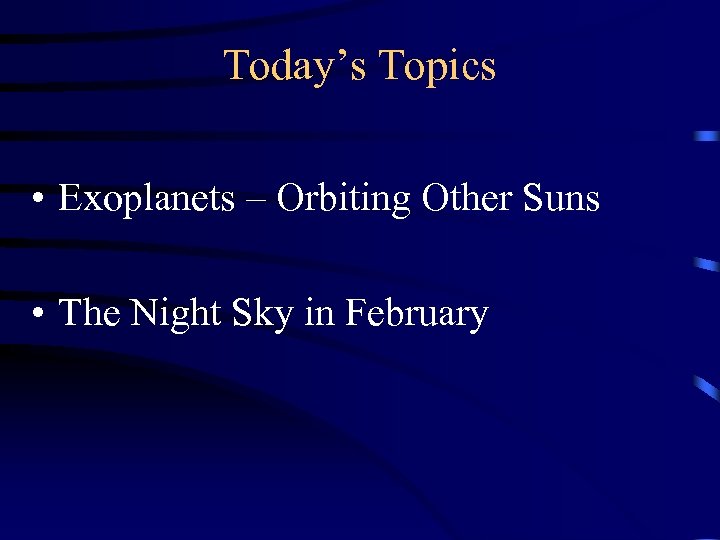 Today's Topics

• Exoplanets – Orbiting Other Suns

• The Night Sky in February